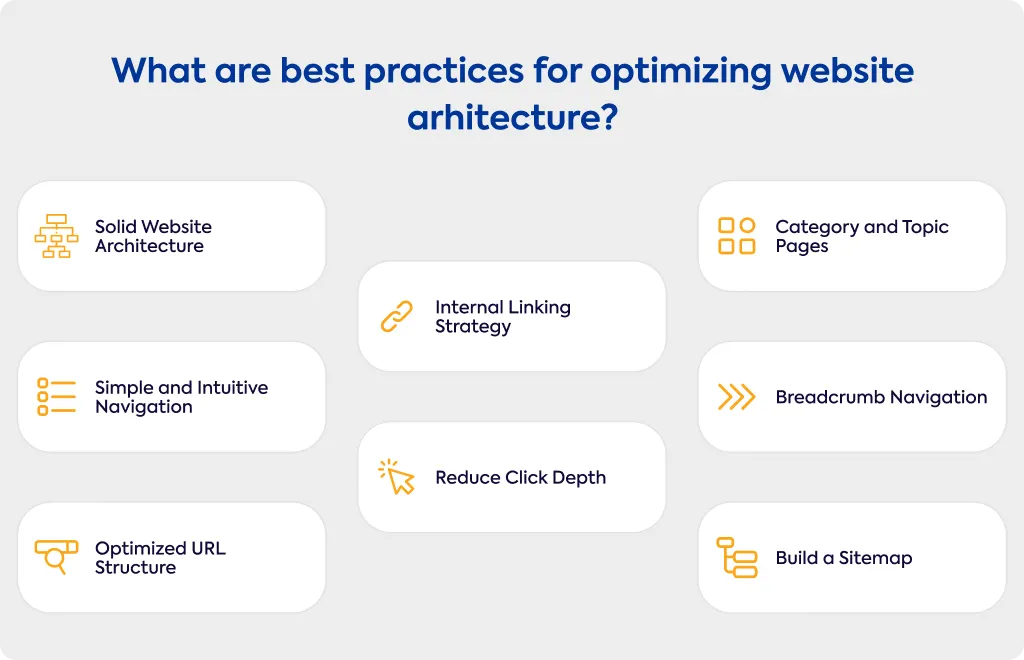 What are best practices for optimizing website arhitecture?

Solid Website Architecture

Simple and Intuitive Navigation

Optimized URL Structure

Internal Linking Strategy

Reduce Click Depth

Category and Topic Pages

Breadcrumb Navigation

Build a Sitemap